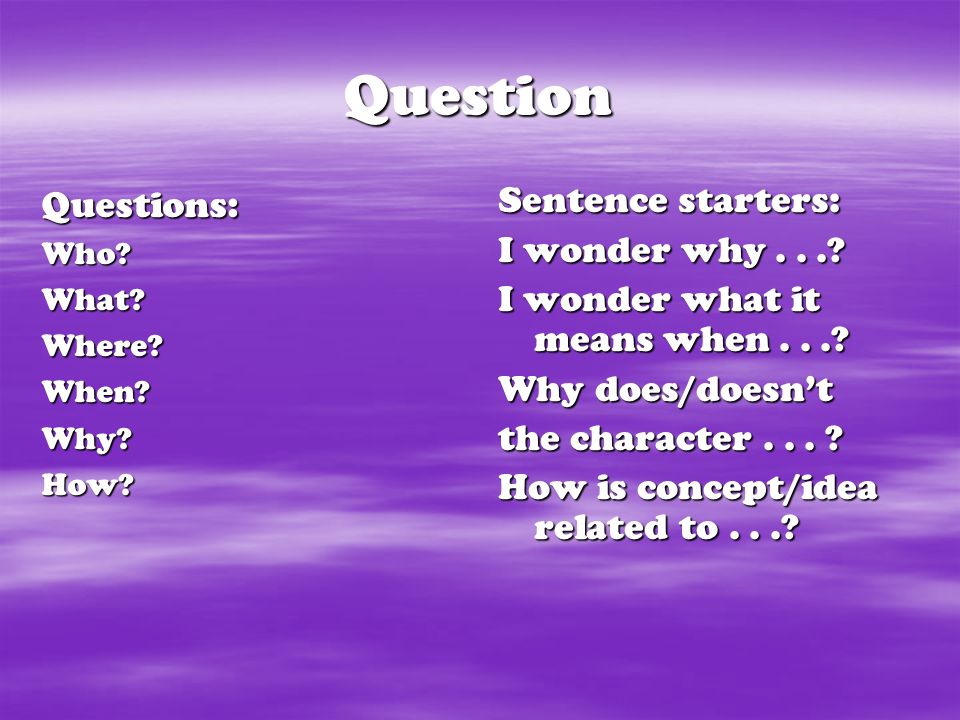 Question

Questions:
Who?
What?
Where?
When?
Why?
How?

Sentence starters:
I wonder why . . .?
I wonder what it means when . . .?
Why does/doesn't
the character . . . ?
How is concept/idea related to . . .?